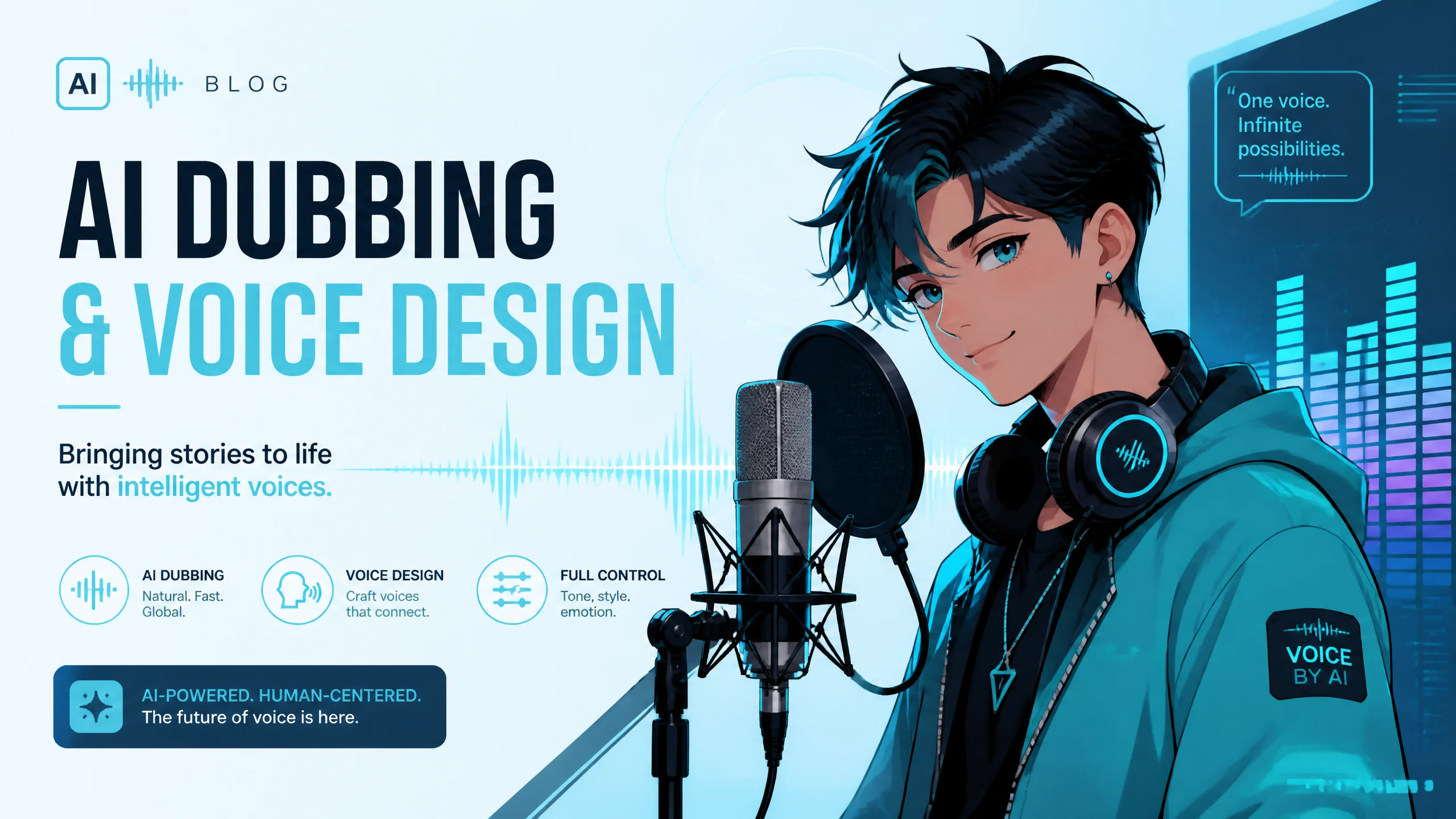 AI BLOG

AI DUBBING
& VOICE DESIGN

Bringing stories to life with intelligent voices.

AI DUBBING
Natural. Fast. Global.

VOICE DESIGN
Craft voices that connect.

FULL CONTROL
Tone, style. emotion.

AI-POWERED. HUMAN-CENTERED.
The future of voice is here.

"One voice. Infinite possibilities.

VOICE BY AI